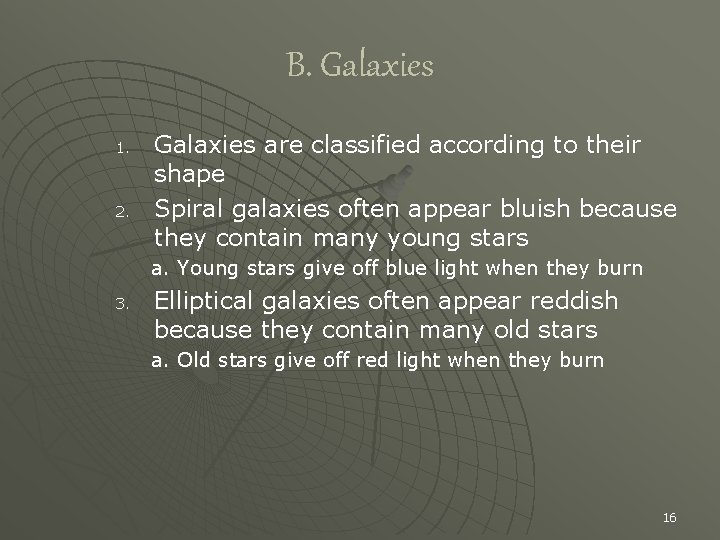 B. Galaxies

1. Galaxies are classified according to their shape
2. Spiral galaxies often appear bluish because they contain many young stars
a. Young stars give off blue light when they burn
3. Elliptical galaxies often appear reddish because they contain many old stars
a. Old stars give off red light when they burn

16